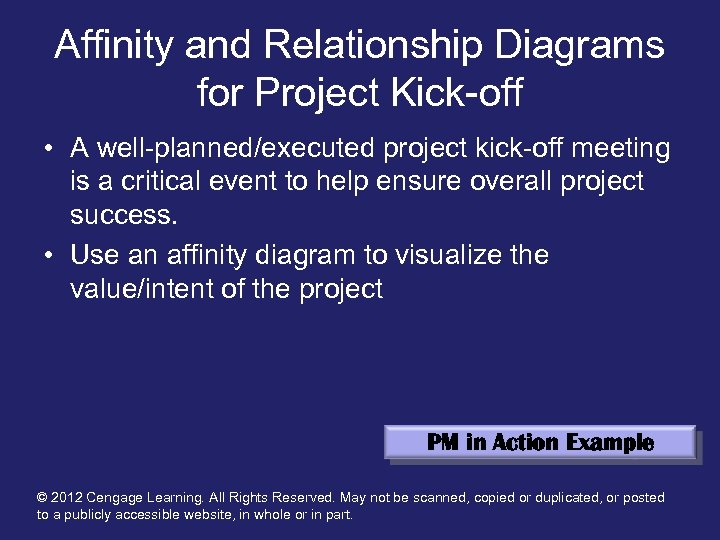 Affinity and Relationship Diagrams for Project Kick-off

• A well-planned/executed project kick-off meeting is a critical event to help ensure overall project success.
• Use an affinity diagram to visualize the value/intent of the project

PM in Action Example

© 2012 Cengage Learning. All Rights Reserved. May not be scanned, copied or duplicated, or posted to a publicly accessible website, in whole or in part.